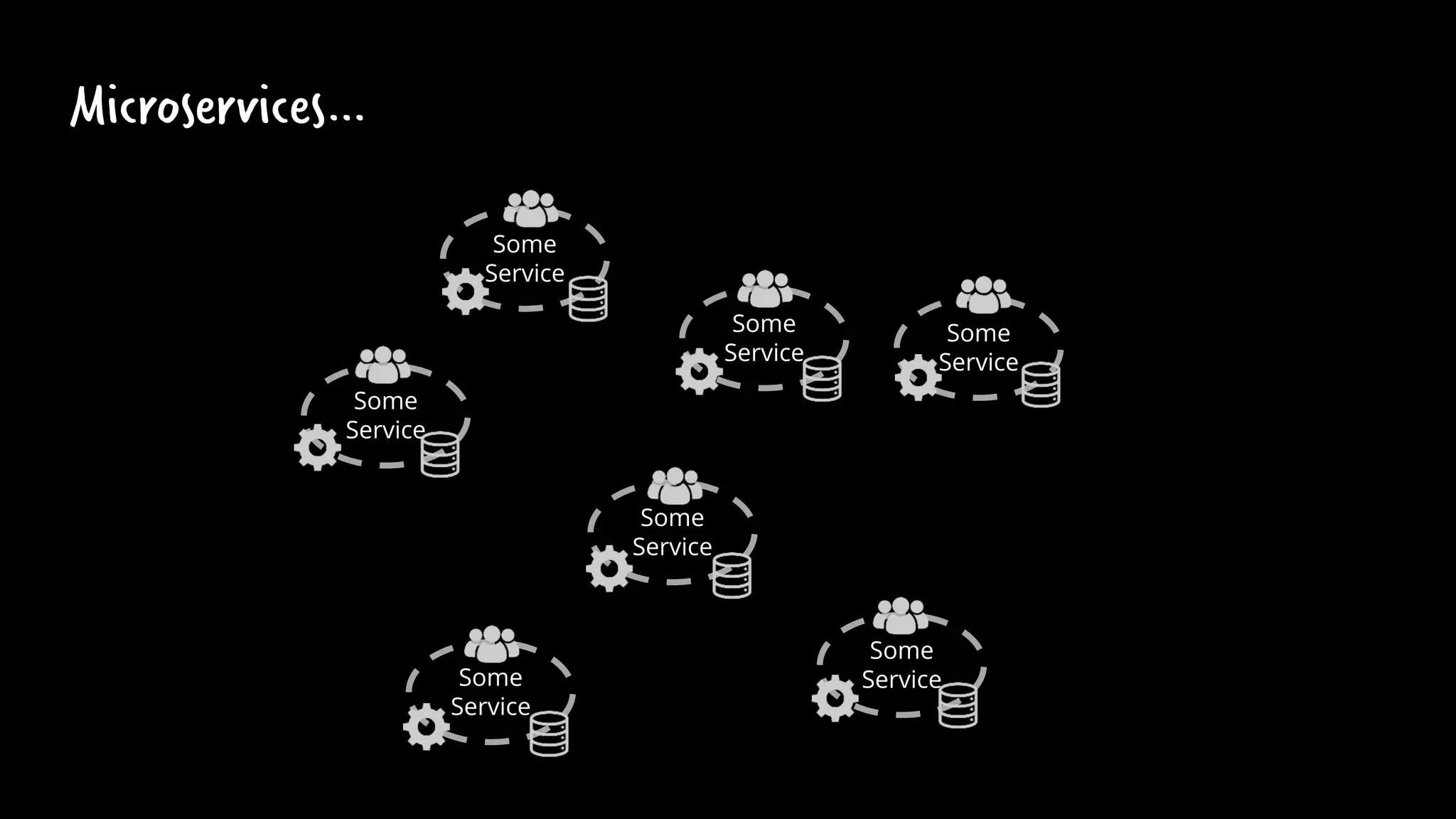 Microservices...

Some Service

Some Service

Some Service

Some Service

Some Service

Some Service

Some Service